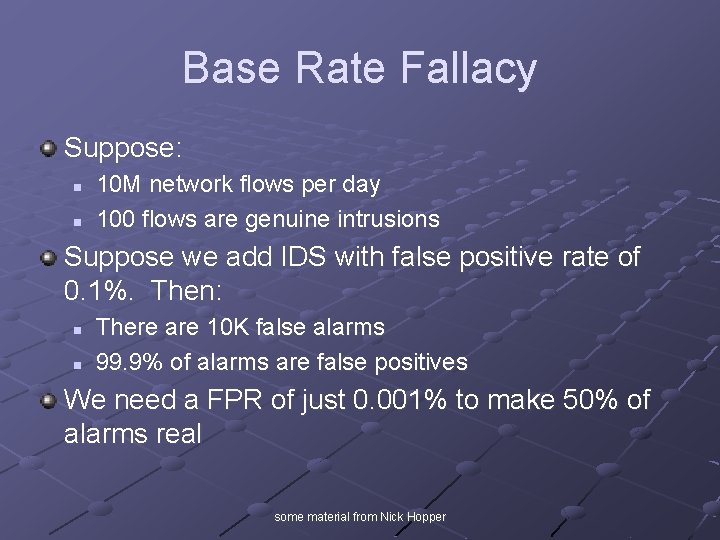 Base Rate Fallacy

Suppose:

10M network flows per day

100 flows are genuine intrusions

Suppose we add IDS with false positive rate of 0.1%. Then:

There are 10K false alarms

99.9% of alarms are false positives

We need a FPR of just 0.001% to make 50% of alarms real

some material from Nick Hopper